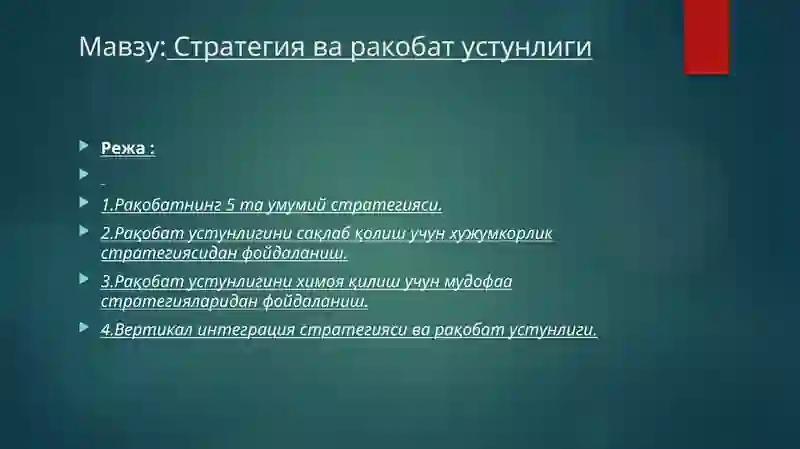 Мавзу: Стратегия ва ракобат устунлиги

Режа :

1.Рақобатнинг 5 та умумий стратегияси.

2.Рақобат устунлигини сақлаб қолиш учун хужумкорлик стратегиясидан фойдаланиш.

3.Рақобат устунлигини химоя қилиш учун мудофаа стратегияларидан фойдаланиш.

4.Вертикал интеграция стратегияси ва рақобат устунлиги.